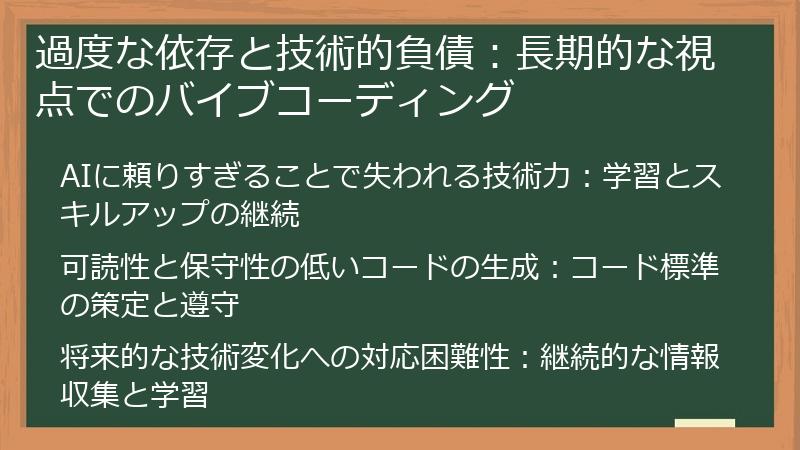 過度な依存と技術的負債：長期的な視点でのバイブコーディング

AIに頼りすぎることで失われる技術力：学習とスキルアップの継続

可読性と保守性の低いコードの生成：コード標準の策定と遵守

将来的な技術変化への対応困難性：継続的な情報収集と学習